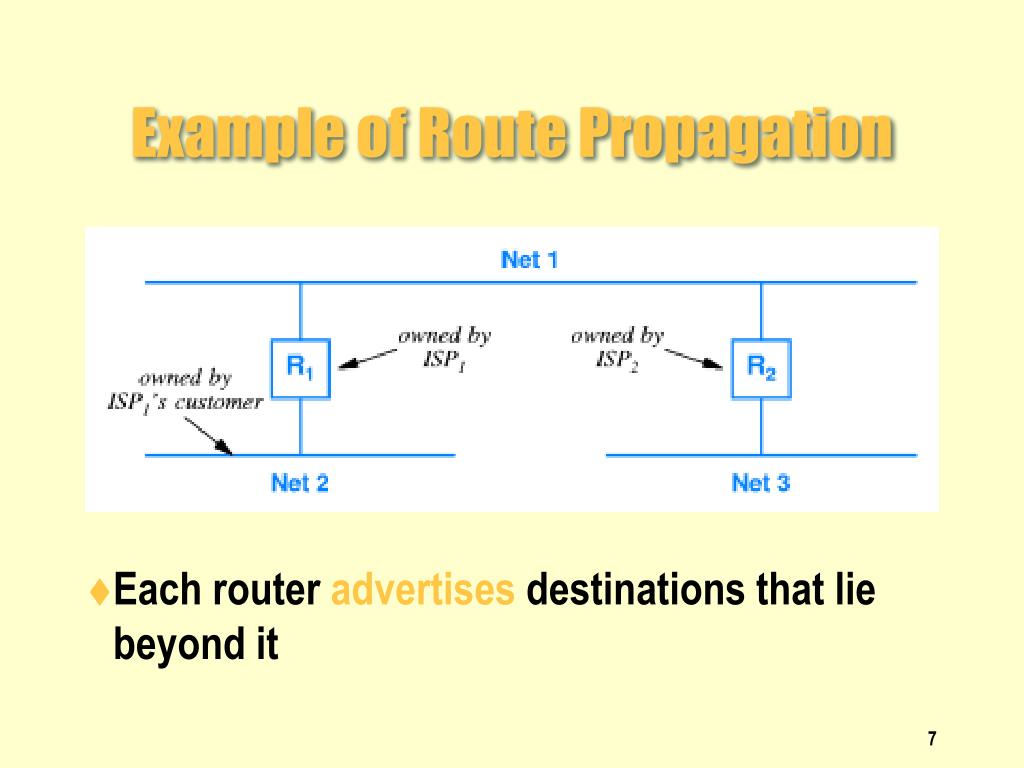 Example of Route Propagation

Net 1

owned by $ISP_1$

owned by $ISP_2$

$R_1$

$R_2$

owned by $ISP_1$'s customer

Net 2

Net 3

♦Each router advertises destinations that lie beyond it

7